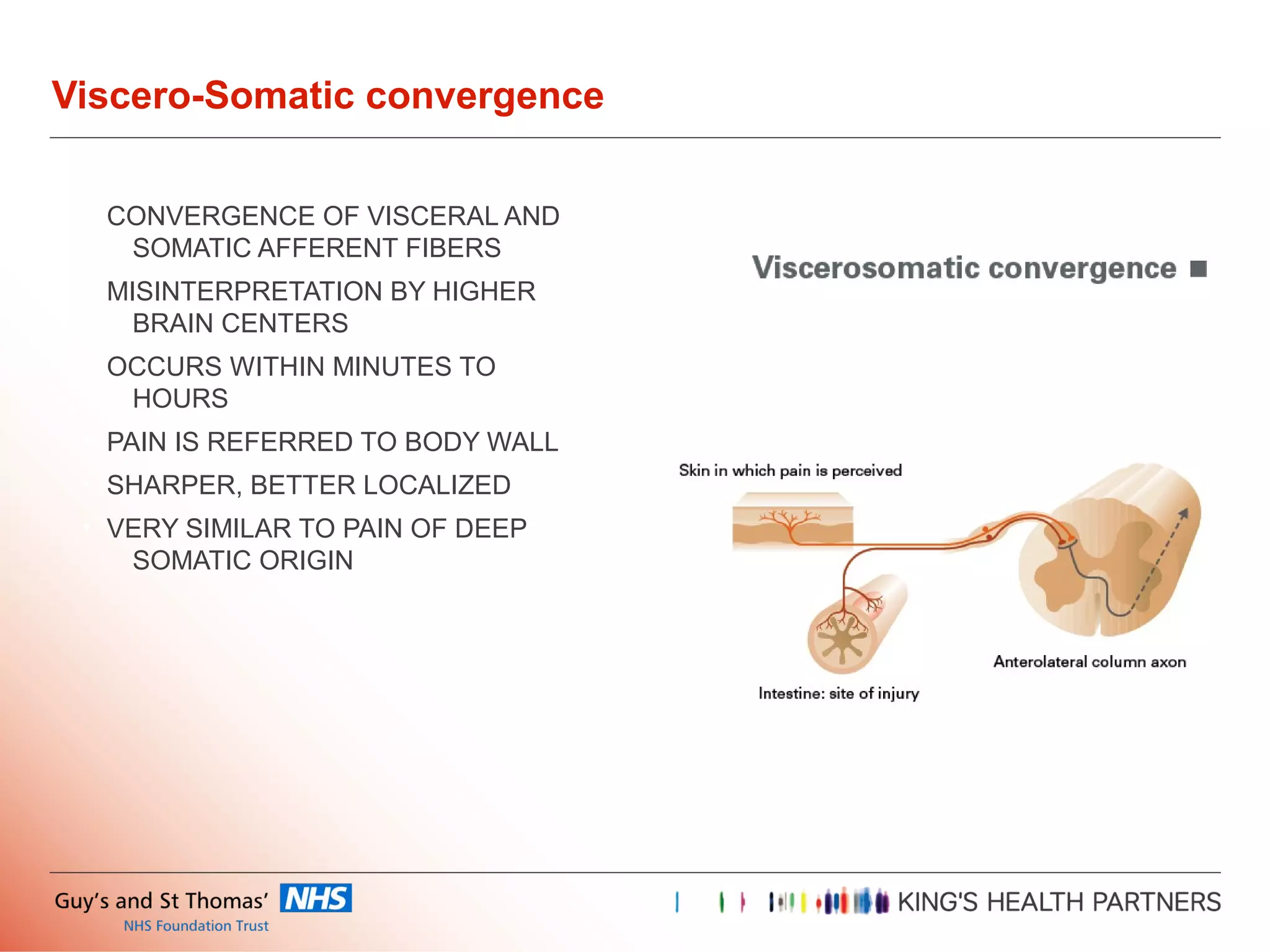 Viscero-Somatic convergence

CONVERGENCE OF VISCERAL AND SOMATIC AFFERENT FIBERS

MISINTERPRETATION BY HIGHER BRAIN CENTERS

OCCURS WITHIN MINUTES TO HOURS

PAIN IS REFERRED TO BODY WALL

SHARPER, BETTER LOCALIZED

VERY SIMILAR TO PAIN OF DEEP SOMATIC ORIGIN

Viscerosomatic convergence

Skin in which pain is perceived

Anterolateral column axon

Intestine: site of injury

Guy's and St Thomas' NHS
NHS Foundation Trust

KING'S HEALTH PARTNERS